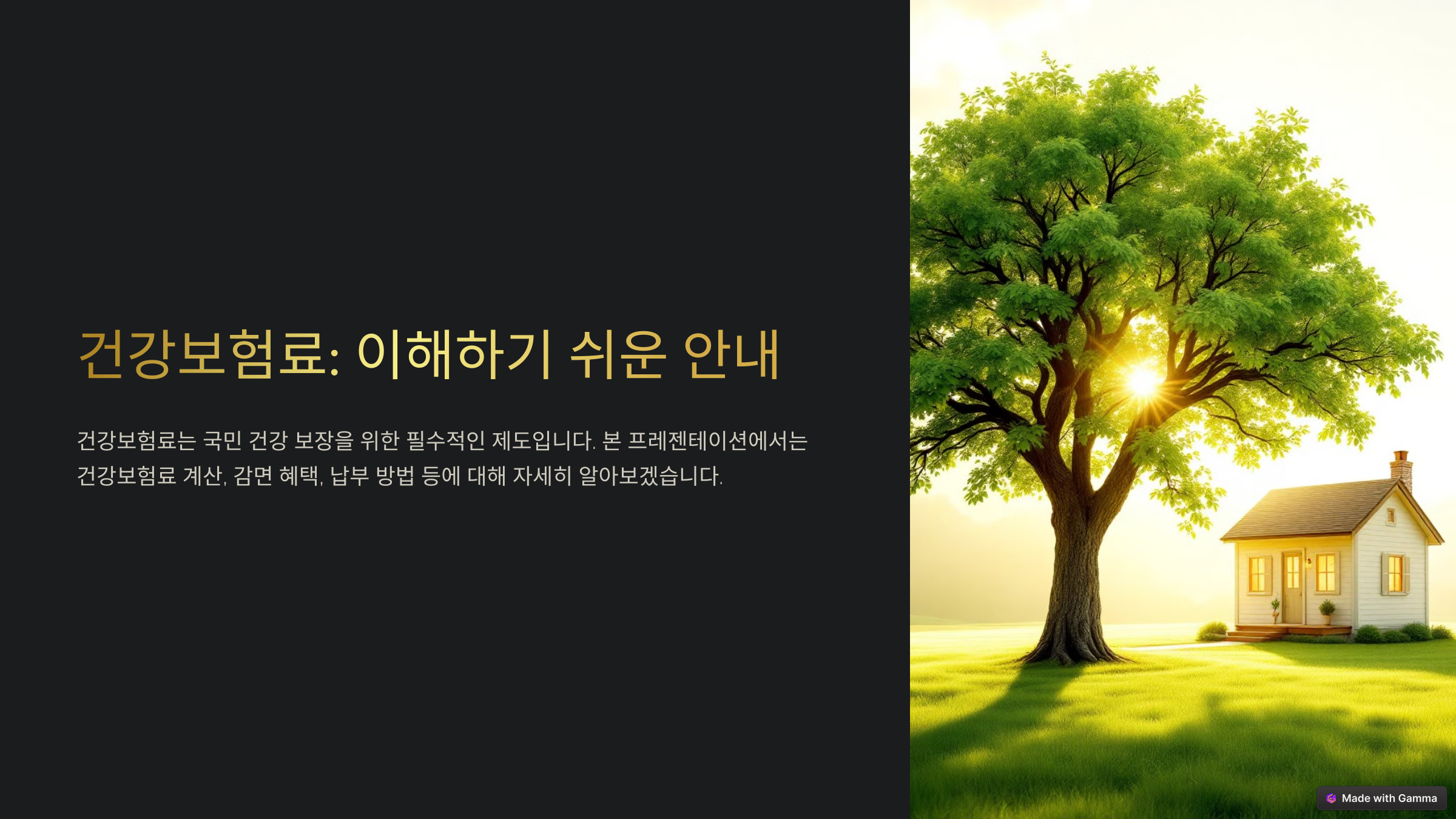 건강보험료: 이해하기 쉬운 안내

건강보험료는 국민 건강 보장을 위한 필수적인 제도입니다. 본 프레젠테이션에서는 건강보험료 계산, 감면 혜택, 납부 방법 등에 대해 자세히 알아보겠습니다.

Made with Gamma